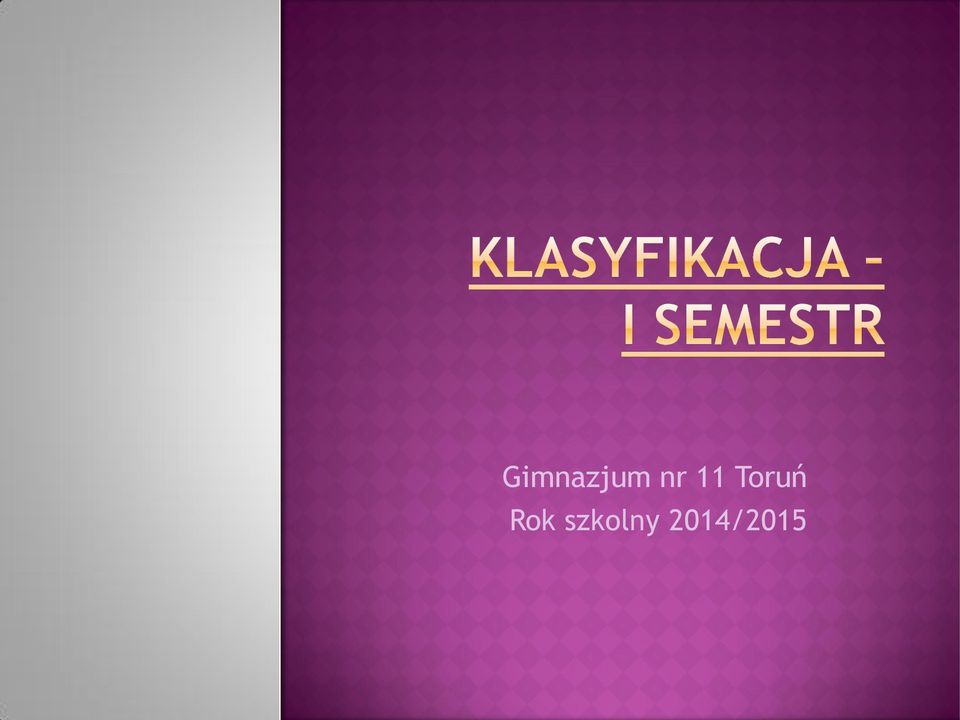 KLASYFIKACJA – I SEMESTR

Gimnazjum nr 11 Toruń
Rok szkolny 2014/2015